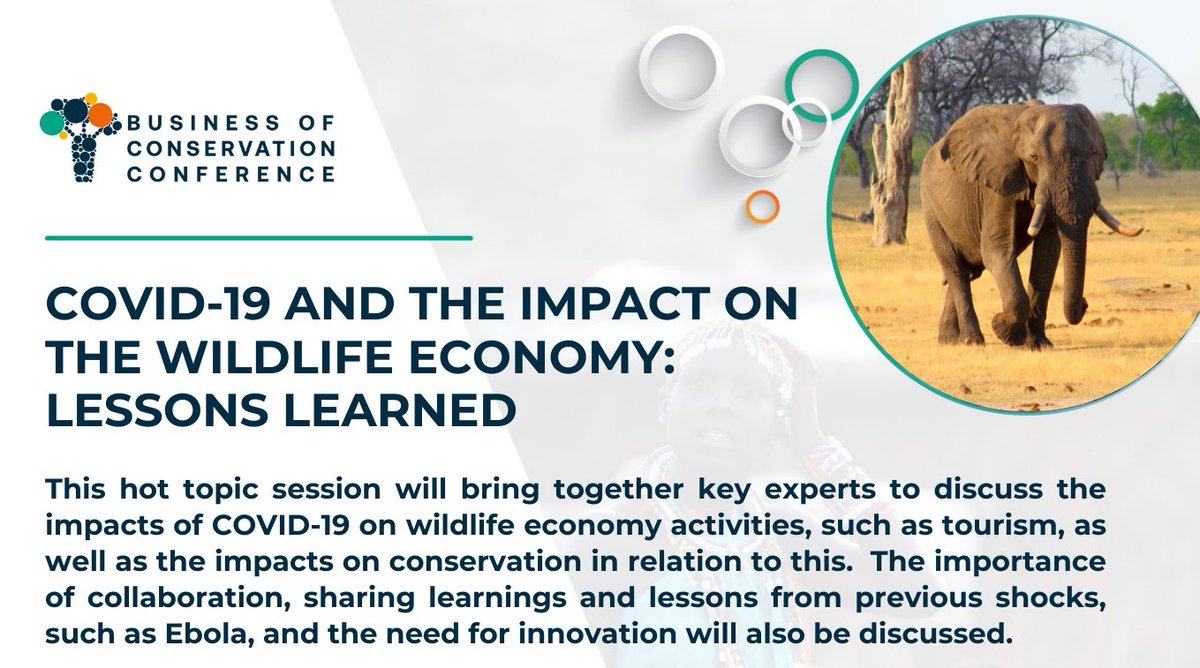 BUSINESS OF CONSERVATION CONFERENCE

COVID-19 AND THE IMPACT ON THE WILDLIFE ECONOMY: LESSONS LEARNED

This hot topic session will bring together key experts to discuss the impacts of COVID-19 on wildlife economy activities, such as tourism, as well as the impacts on conservation in relation to this. The importance of collaboration, sharing learnings and lessons from previous shocks, such as Ebola, and the need for innovation will also be discussed.